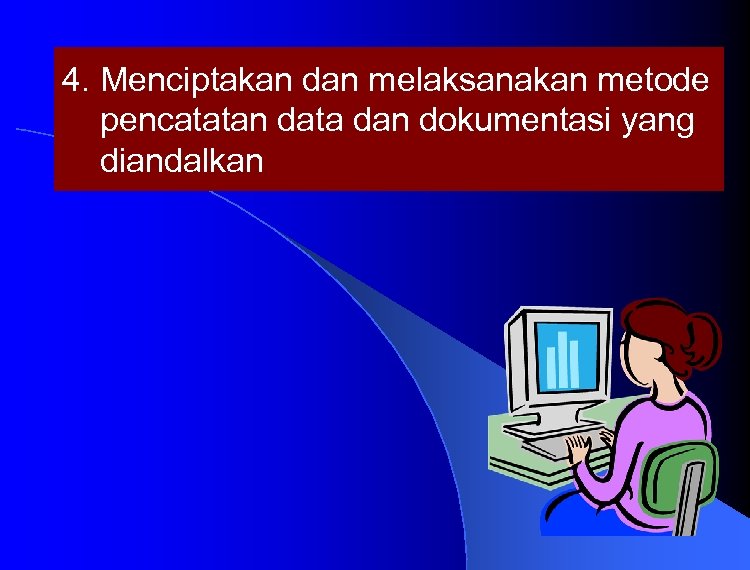 4. Menciptakan dan melaksanakan metode pencatatan data dan dokumentasi yang diandalkan